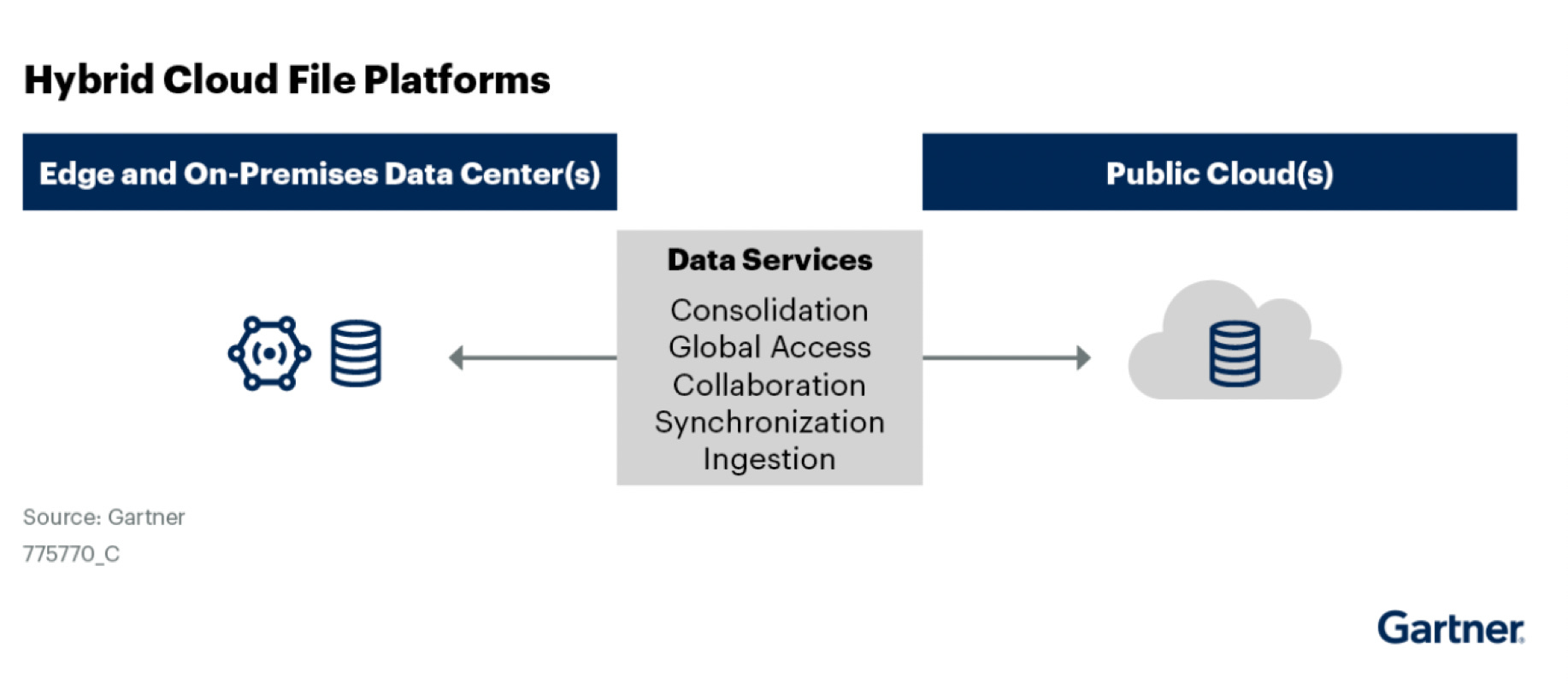 Hybrid Cloud File Platforms

Edge and On-Premises Data Center(s)

Public Cloud(s)

Data Services

Consolidation
Global Access
Collaboration
Synchronization
Ingestion

Source: Gartner
775770_C

Gartner